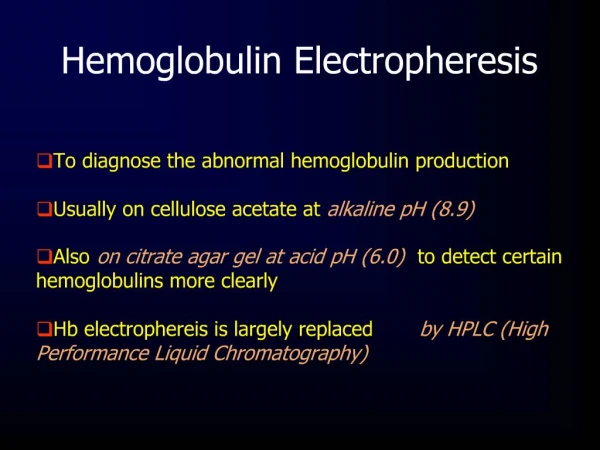 Hemoglobulin Electropheresis

❑To diagnose the abnormal hemoglobulin production

❑Usually on cellulose acetate at alkaline pH (8.9)

❑Also on citrate agar gel at acid pH (6.0) to detect certain hemoglobulins more clearly

❑Hb electrophereis is largely replaced by HPLC (High Performance Liquid Chromatography)